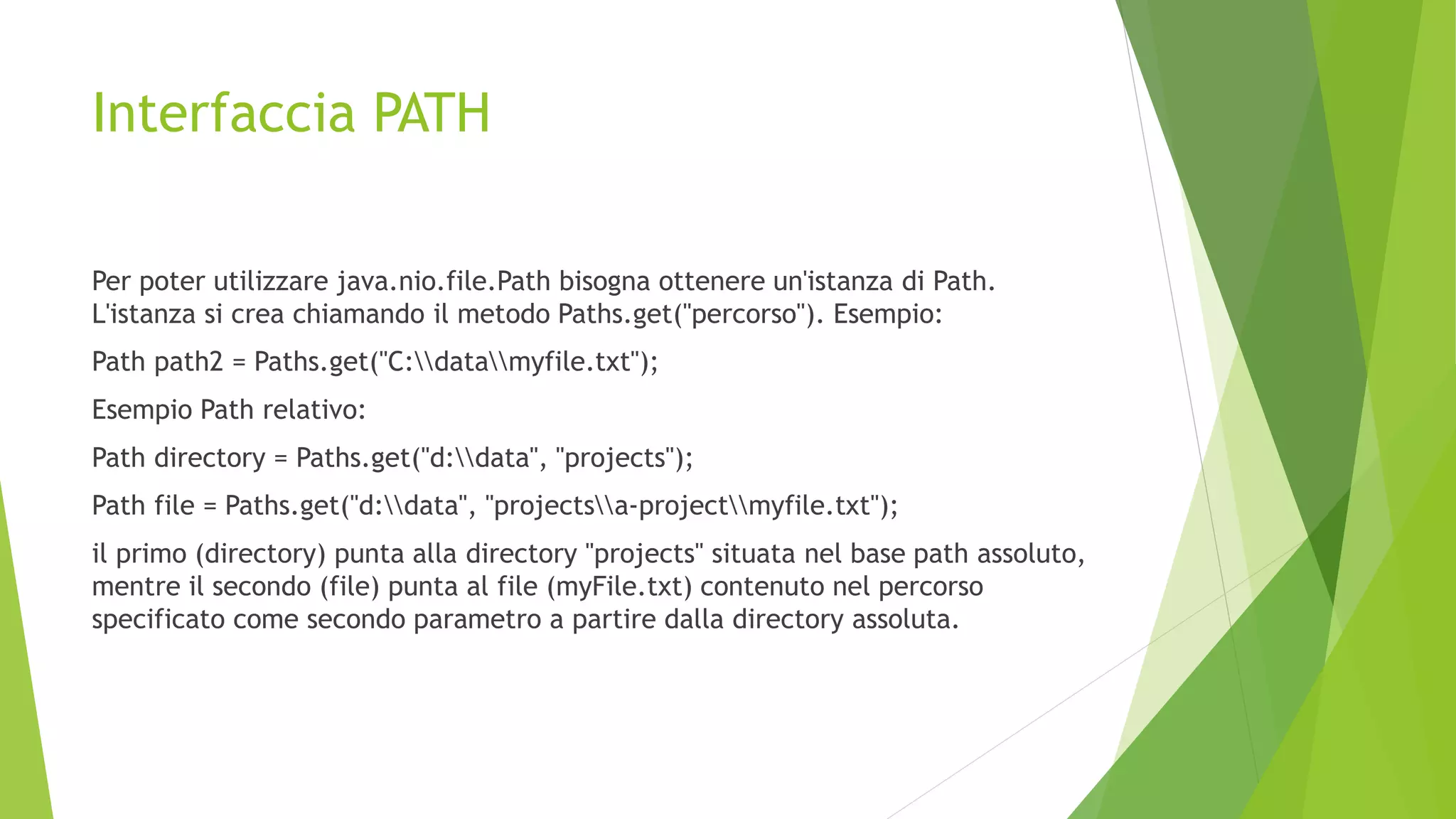 Interfaccia PATH

Per poter utilizzare java.nio.file.Path bisogna ottenere un'istanza di Path. L'istanza si crea chiamando il metodo Paths.get("percorso"). Esempio:

Path path2 = Paths.get("C:\\data\\myfile.txt");

Esempio Path relativo:

Path directory = Paths.get("d:\\data", "projects");

Path file = Paths.get("d:\\data", "projects\\a-project\\myfile.txt");

il primo (directory) punta alla directory "projects" situata nel base path assoluto, mentre il secondo (file) punta al file (myFile.txt) contenuto nel percorso specificato come secondo parametro a partire dalla directory assoluta.